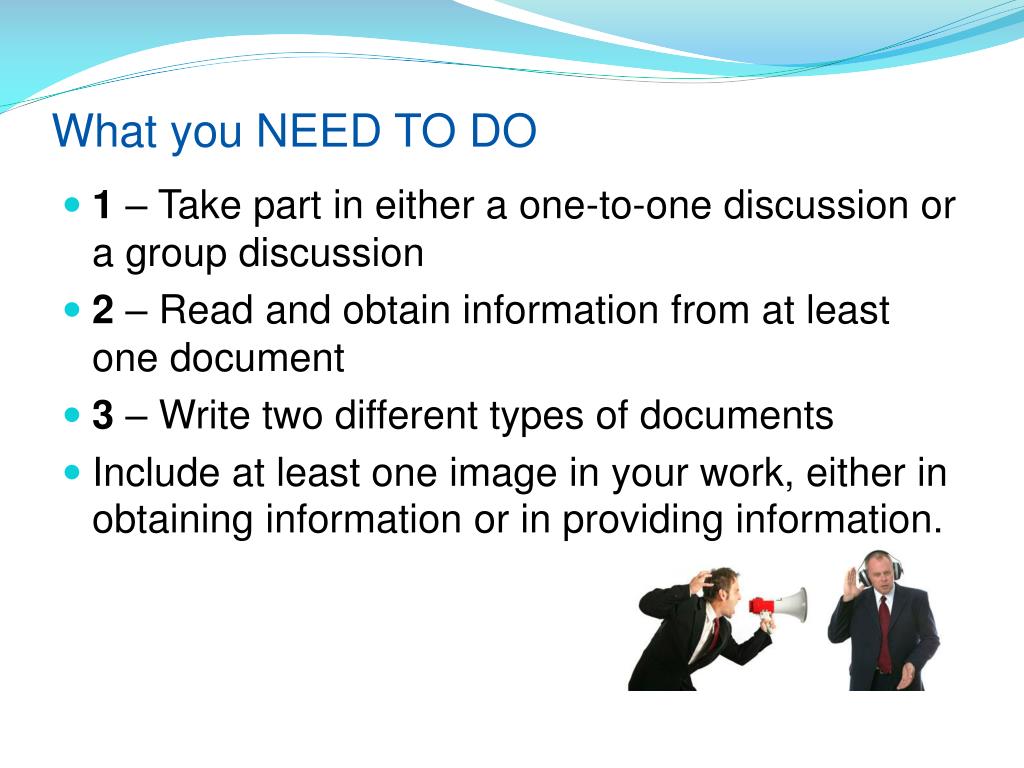 What you NEED TO DO

- 1 – Take part in either a one-to-one discussion or a group discussion
- 2 – Read and obtain information from at least one document
- 3 – Write two different types of documents
- Include at least one image in your work, either in obtaining information or in providing information.